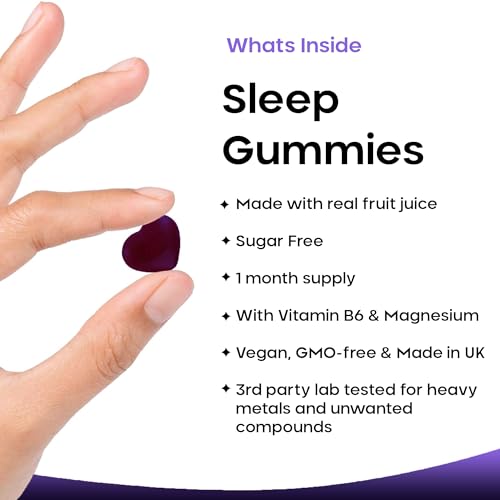 Whats Inside

Sleep Gummies

✦ Made with real fruit juice

✦ Sugar Free

✦ 1 month supply

✦ With Vitamin B6 & Magnesium

✦ Vegan, GMO-free & Made in UK

✦ 3rd party lab tested for heavy metals and unwanted compounds